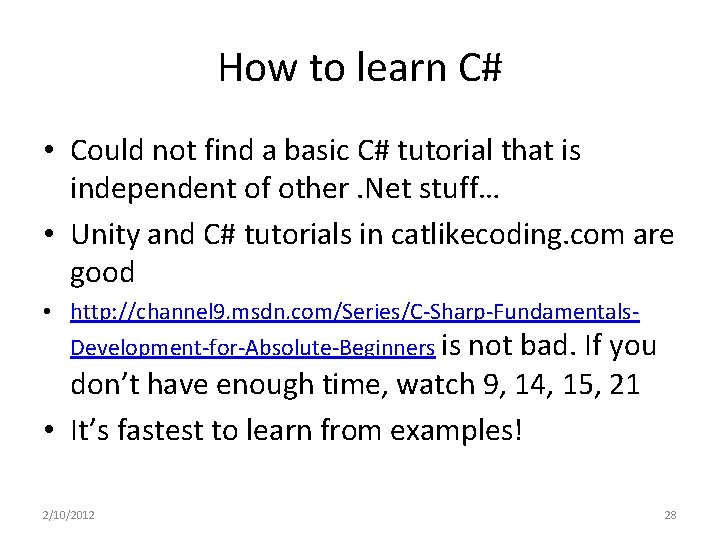 How to learn C#

• Could not find a basic C# tutorial that is independent of other .Net stuff…

• Unity and C# tutorials in catlikecoding.com are good

• http://channel9.msdn.com/Series/C-Sharp-Fundamentals-Development-for-Absolute-Beginners is not bad. If you don't have enough time, watch 9, 14, 15, 21

• It's fastest to learn from examples!

2/10/2012

28